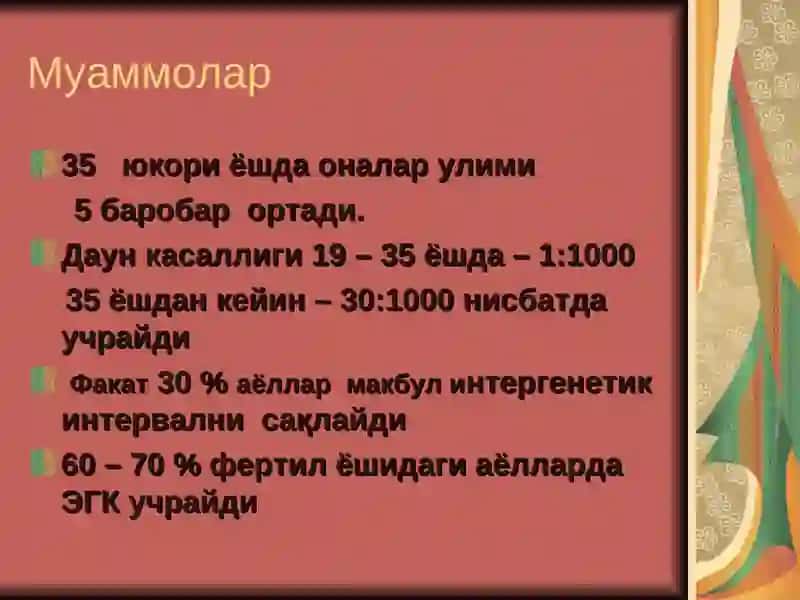 Муаммолар

35 юкори ёшда оналар улими
5 баробар ортади.

Даун касаллиги 19 – 35 ёшда – 1:1000
35 ёшдан кейин – 30:1000 нисбатда учрайди

Факат 30 % аёллар макбул интергенетик интервални сақлайди

60 – 70 % фертил ёшидаги аёлларда ЭГК учрайди